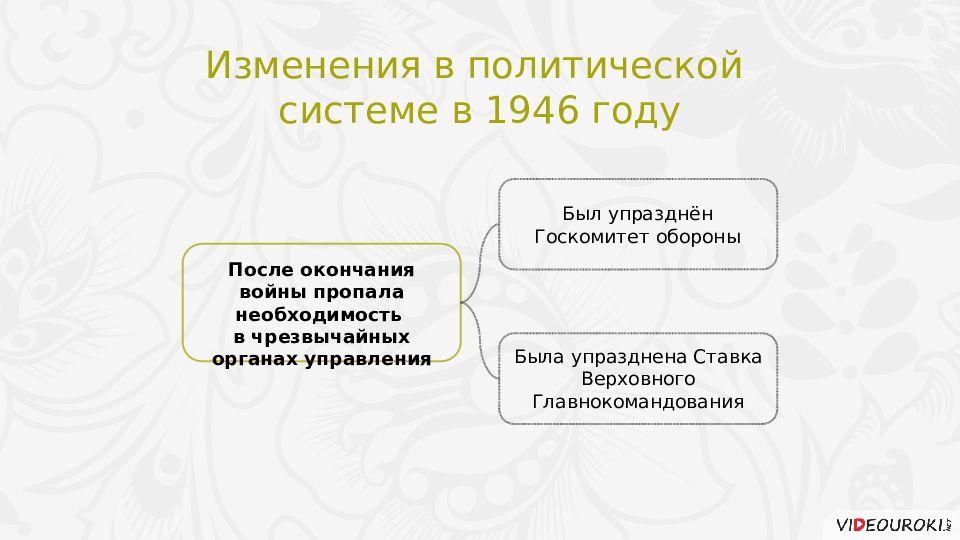 Изменения в политической системе в 1946 году

После окончания войны пропала необходимость в чрезвычайных органах управления

Был упразднён Госкомитет обороны

Была упразднена Ставка Верховного Главнокомандования

VIDEOUROKI.NET